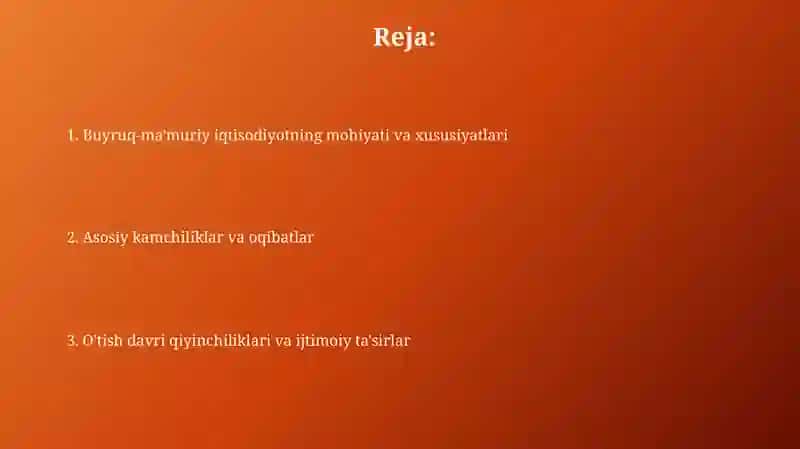 Reja:

1. Buyruq-ma'muriy iqtisodiyotning mohiyati va xususiyatlari

2. Asosiy kamchiliklar va oqibatlar

3. O'tish davri qiyinchiliklari va ijtimoiy ta'sirlar